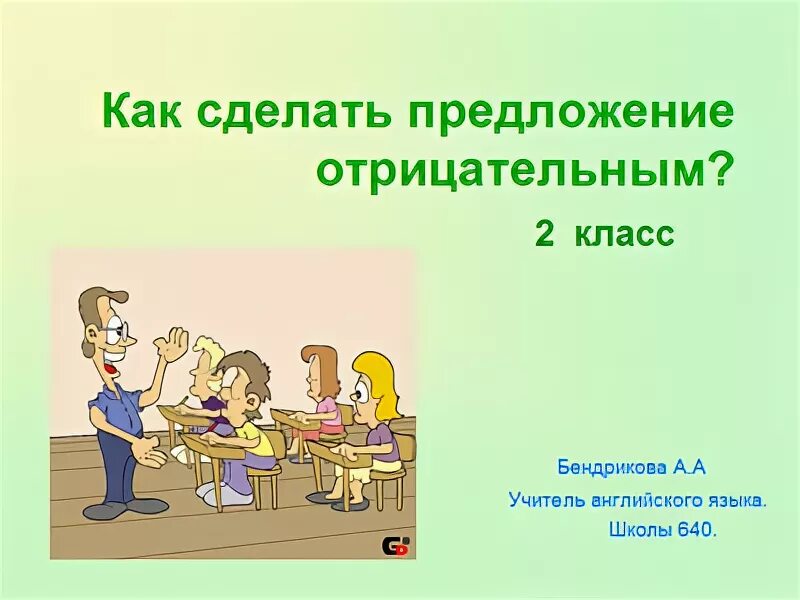 Как сделать предложение отрицательным?

2 класс

Бендрикова А.А
Учитель английского языка.
Школы 640.